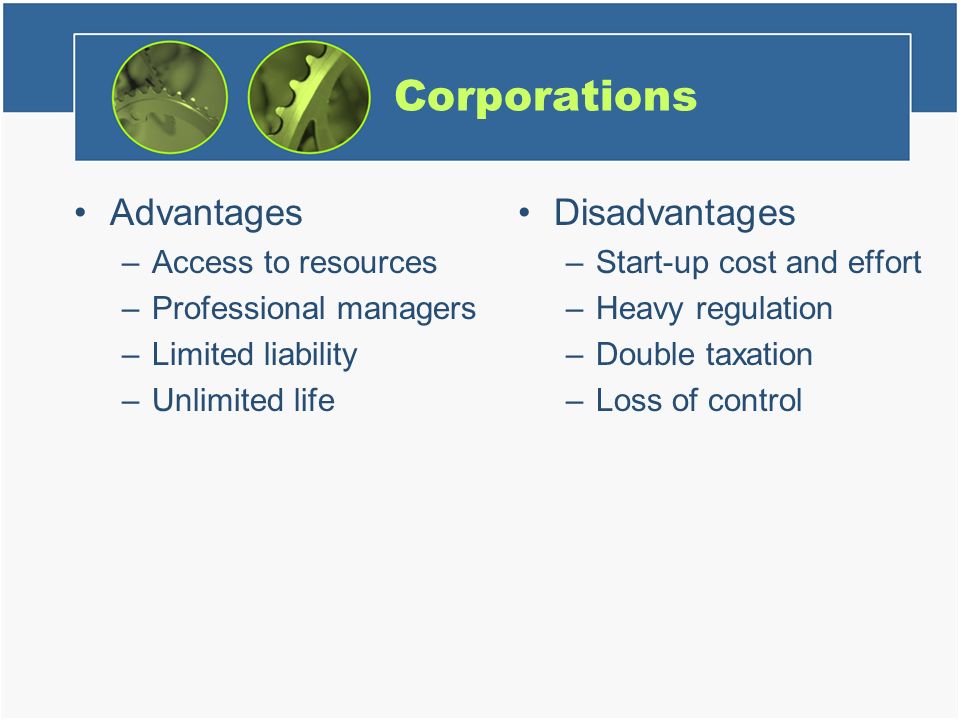 Corporations

• Advantages
– Access to resources
– Professional managers
– Limited liability
– Unlimited life

• Disadvantages
– Start-up cost and effort
– Heavy regulation
– Double taxation
– Loss of control